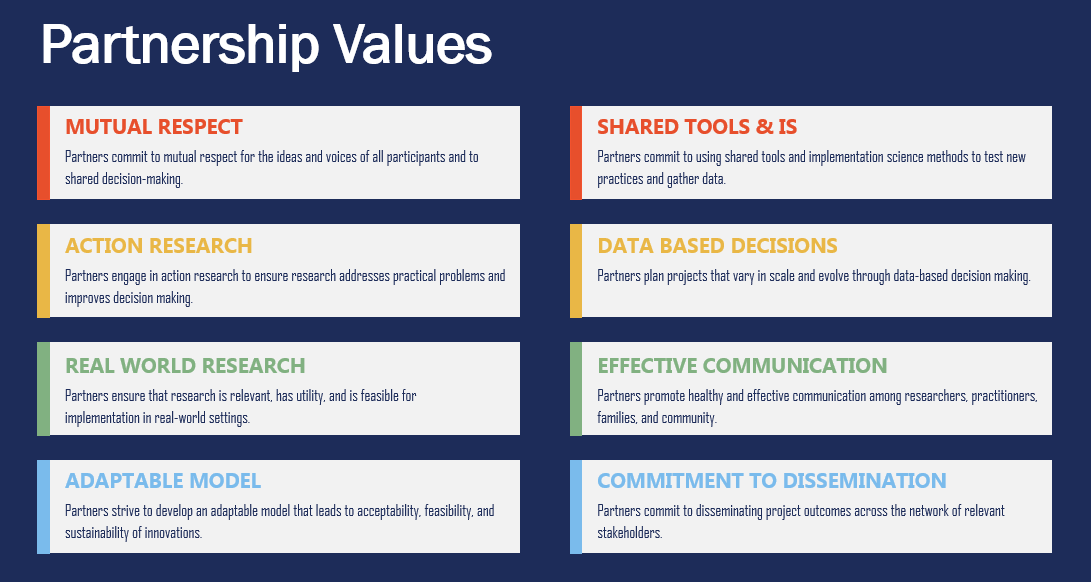 Partnership Values

MUTUAL RESPECT

Partners commit to mutual respect for the ideas and voices of all participants and to shared decision-making.

ACTION RESEARCH

Partners engage in action research to ensure research addresses practical problems and improves decision making.

REAL WORLD RESEARCH

Partners ensure that research is relevant, has utility, and is feasible for implementation in real-world settings.

ADAPTABLE MODEL

Partners strive to develop an adaptable model that leads to acceptability, feasibility, and sustainability of innovations.

SHARED TOOLS & IS

Partners commit to using shared tools and implementation science methods to test new practices and gather data.

DATA BASED DECISIONS

Partners plan projects that vary in scale and evolve through data-based decision making.

EFFECTIVE COMMUNICATION

Partners promote healthy and effective communication among researchers, practitioners, families, and community.

COMMITMENT TO DISSEMINATION

Partners commit to disseminating project outcomes across the network of relevant stakeholders.